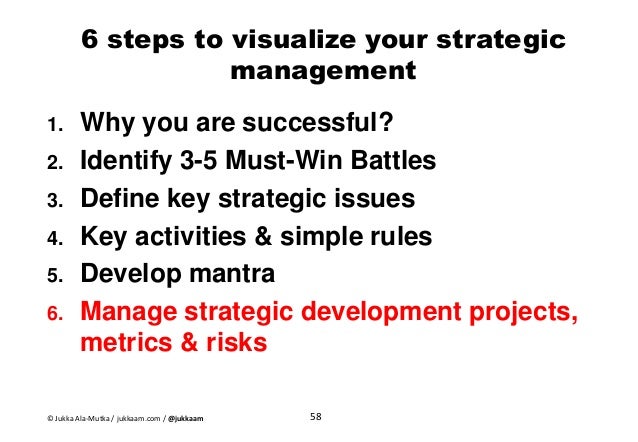 6 steps to visualize your strategic management

1. Why you are successful?
2. Identify 3-5 Must-Win Battles
3. Define key strategic issues
4. Key activities & simple rules
5. Develop mantra
6. Manage strategic development projects, metrics & risks

© Jukka Ala-Mutka / jukkaam.com / @jukkaam

58